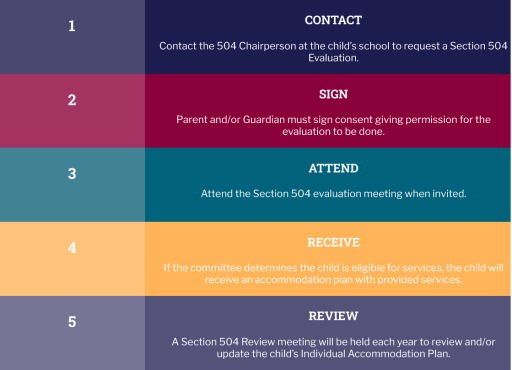 1

CONTACT

Contact the 504 Chairperson at the child's school to request a Section 504 Evaluation.

2

SIGN

Parent and/or Guardian must sign consent giving permission for the evaluation to be done.

3

ATTEND

Attend the Section 504 evaluation meeting when invited.

4

RECEIVE

If the committee determines the child is eligible for services, the child will receive an accommodation plan with provided services.

5

REVIEW

A Section 504 Review meeting will be held each year to review and/or update the child's Individual Accommodation Plan.